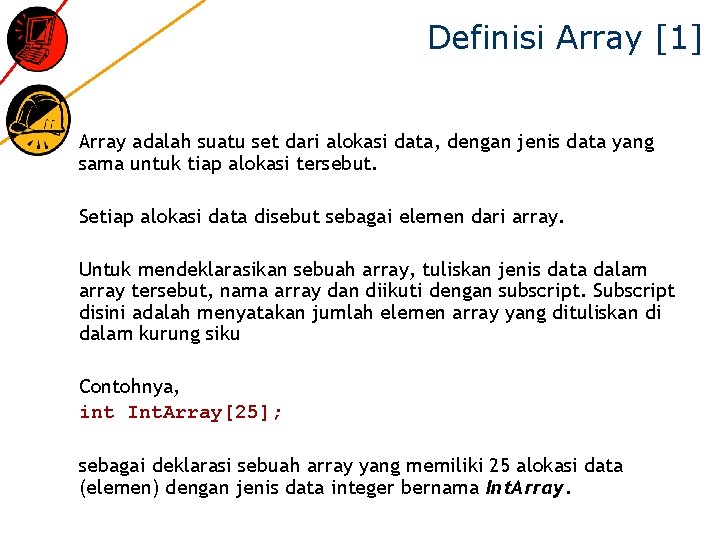 Definisi Array [1]

Array adalah suatu set dari alokasi data, dengan jenis data yang sama untuk tiap alokasi tersebut.

Setiap alokasi data disebut sebagai elemen dari array.

Untuk mendeklarasikan sebuah array, tuliskan jenis data dalam array tersebut, nama array dan diikuti dengan subscript. Subscript disini adalah menyatakan jumlah elemen array yang dituliskan di dalam kurung siku

Contohnya,
int IntArray[25];

sebagai deklarasi sebuah array yang memiliki 25 alokasi data (elemen) dengan jenis data integer bernama IntArray.